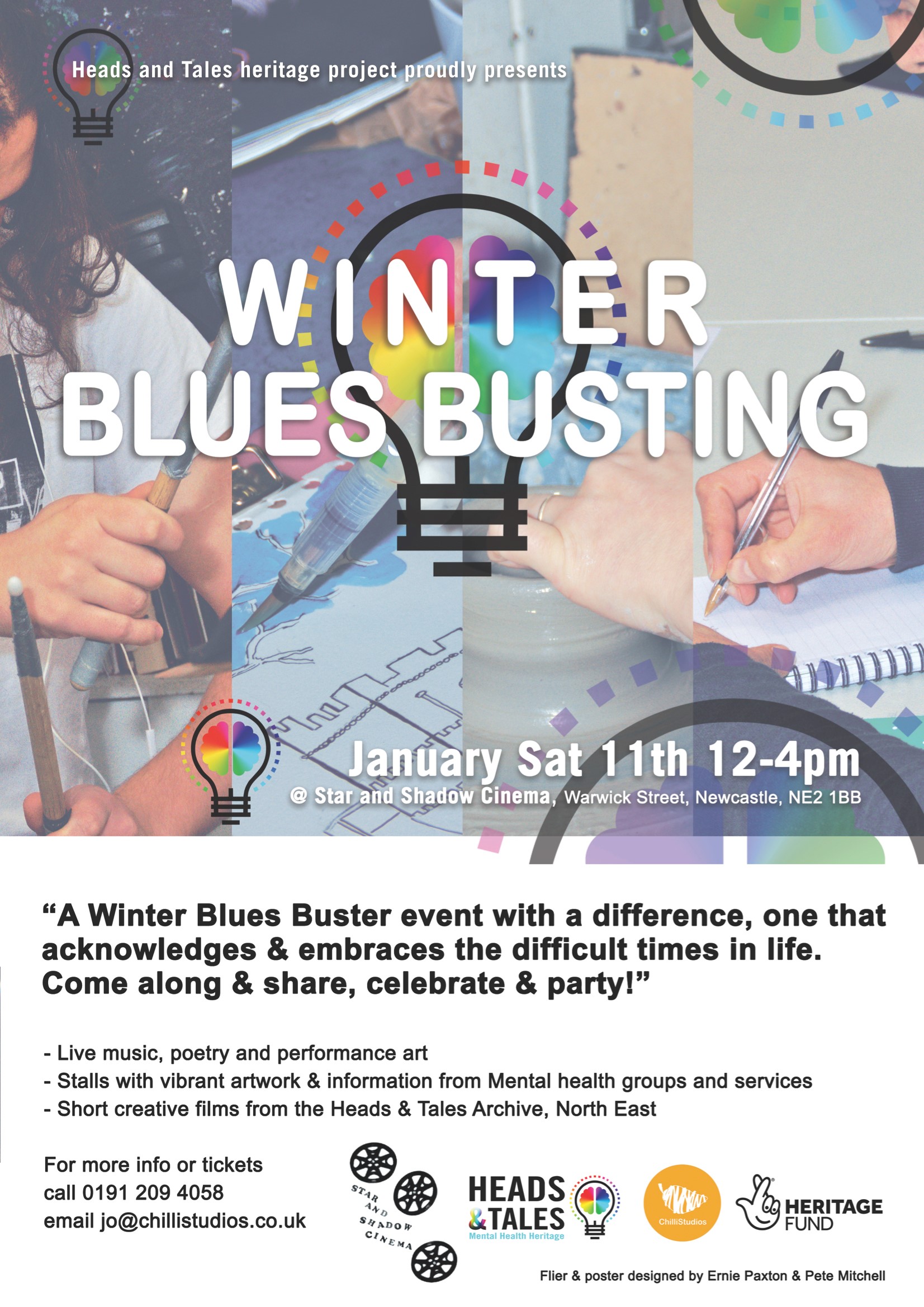 Heads and Tales heritage project proudly presents

WINTER BLUES BUSTING

January Sat 11th 12-4pm
@ Star and Shadow Cinema, Warwick Street, Newcastle, NE2 1BB

“A Winter Blues Buster event with a difference, one that acknowledges & embraces the difficult times in life. Come along & share, celebrate & party!”

- Live music, poetry and performance art
- Stalls with vibrant artwork & information from Mental health groups and services
- Short creative films from the Heads & Tales Archive, North East

For more info or tickets
call 0191 209 4058
email jo@chillistudios.co.uk

STAR AND SHADOW CINEMA

HEADS & TALES
Mental Health Heritage

ChilliStudios

HERITAGE FUND

Flier & poster designed by Ernie Paxton & Pete Mitchell